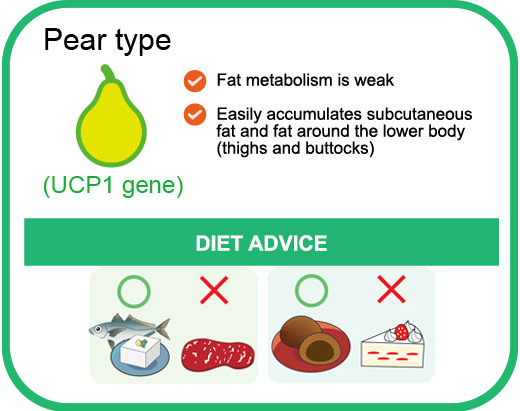 Pear type

(UCP1 gene)

Fat metabolism is weak

Easily accumulates subcutaneous fat and fat around the lower body (thighs and buttocks)

DIET ADVICE